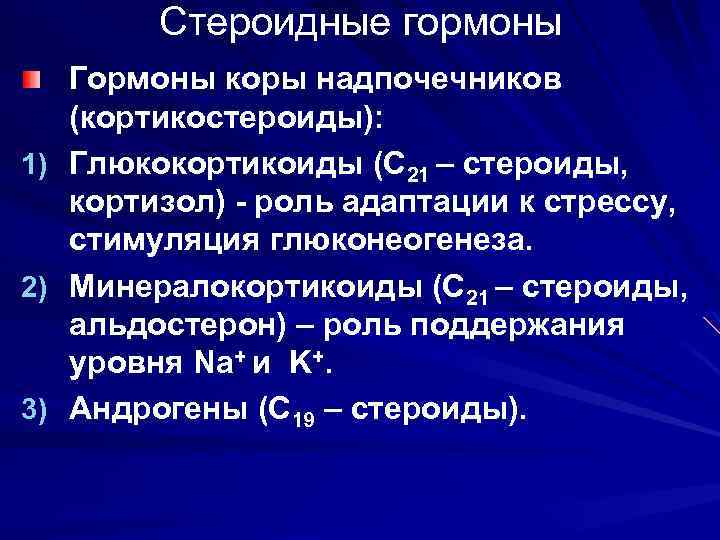 Стероидные гормоны

Гормоны коры надпочечников (кортикостероиды):

1) Глюкокортикоиды ($C_{21}$ – стероиды, кортизол) - роль адаптации к стрессу, стимуляция глюконеогенеза.

2) Минералокортикоиды ($C_{21}$ – стероиды, альдостерон) – роль поддержания уровня $Na^+$ и $K^+$.

3) Андрогены ($C_{19}$ – стероиды).